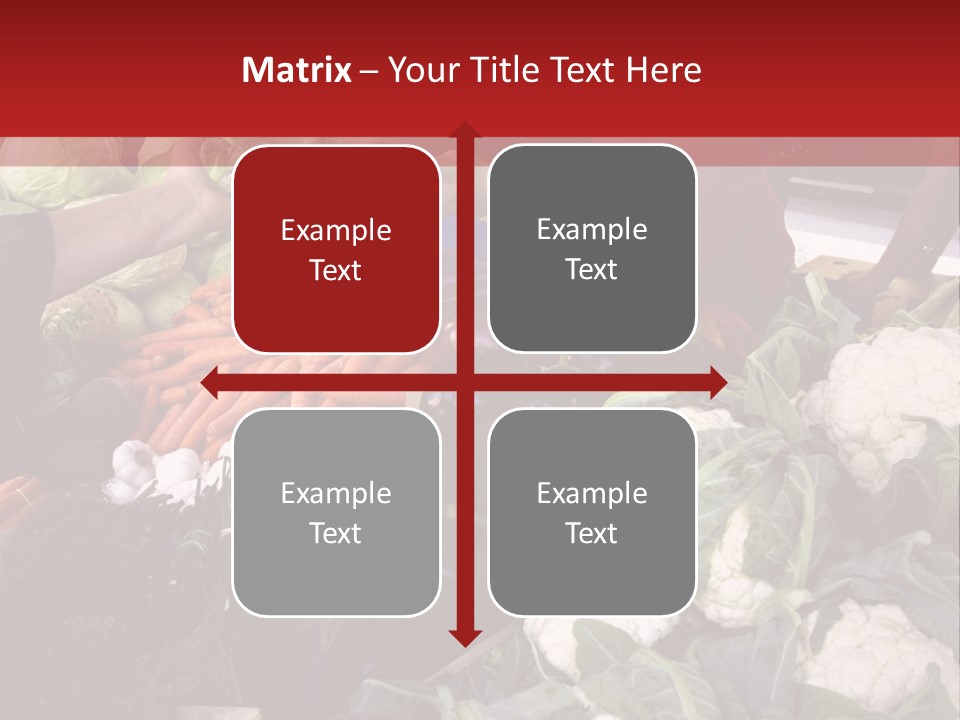 Matrix – Your Title Text Here

Example Text

Example Text

Example Text

Example Text